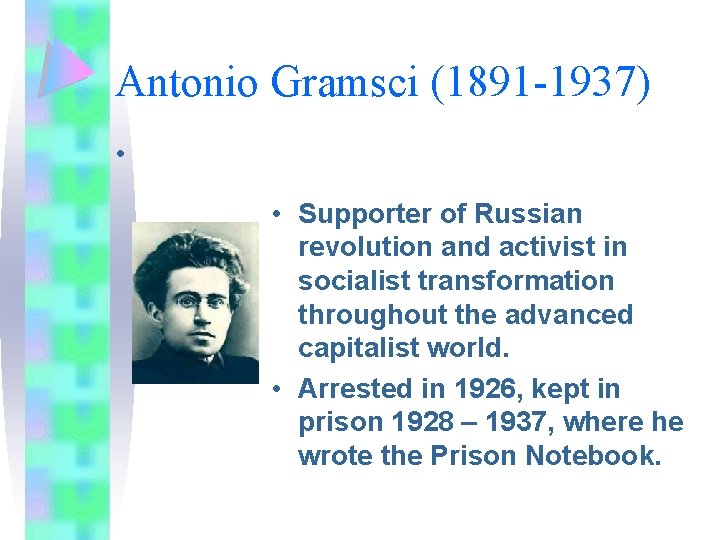 Antonio Gramsci (1891-1937)

•

• Supporter of Russian revolution and activist in socialist transformation throughout the advanced capitalist world.

• Arrested in 1926, kept in prison 1928 – 1937, where he wrote the Prison Notebook.